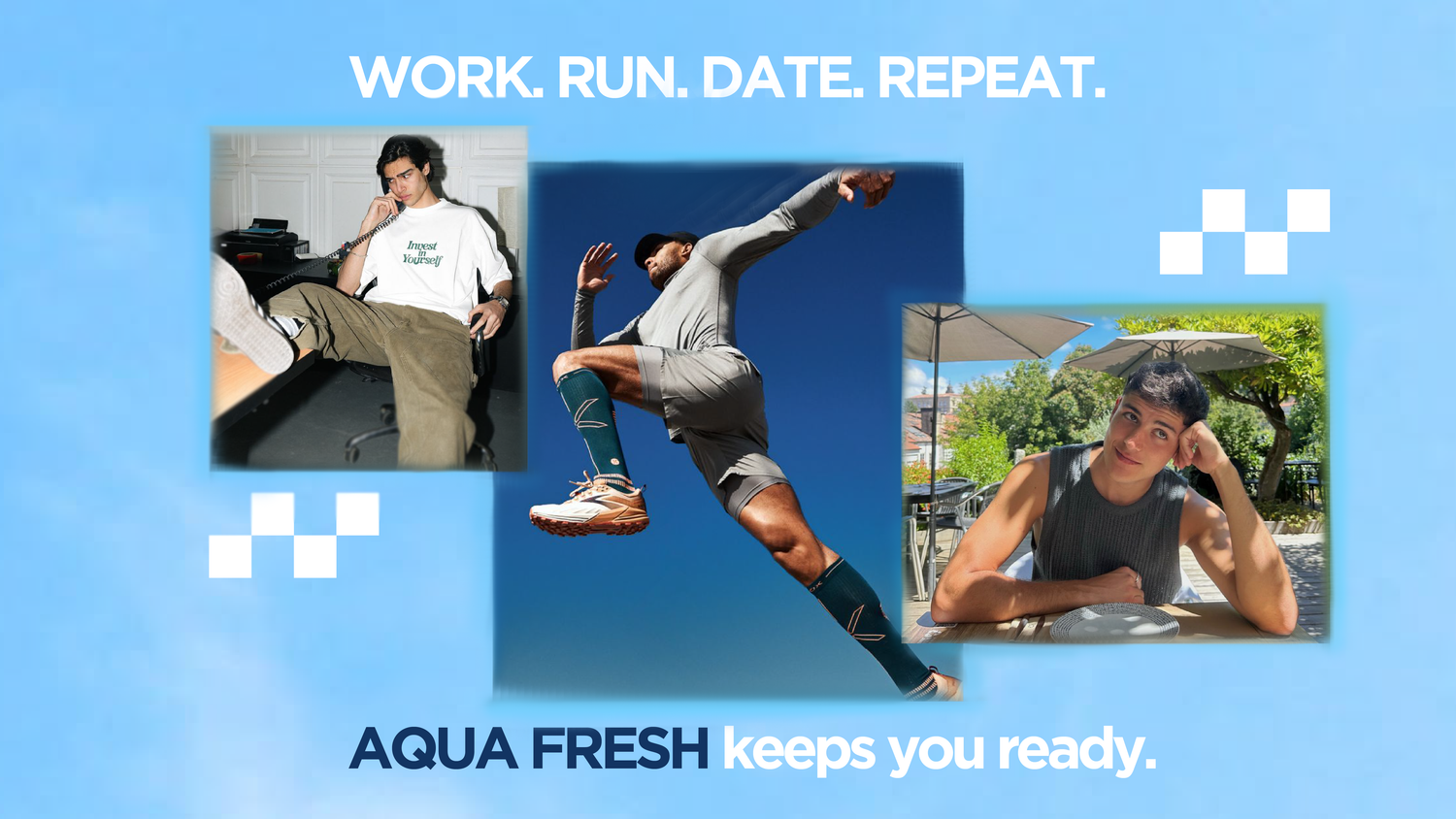 WORK. RUN. DATE. REPEAT.

Invest in Yourself

AQUA FRESH keeps you ready.